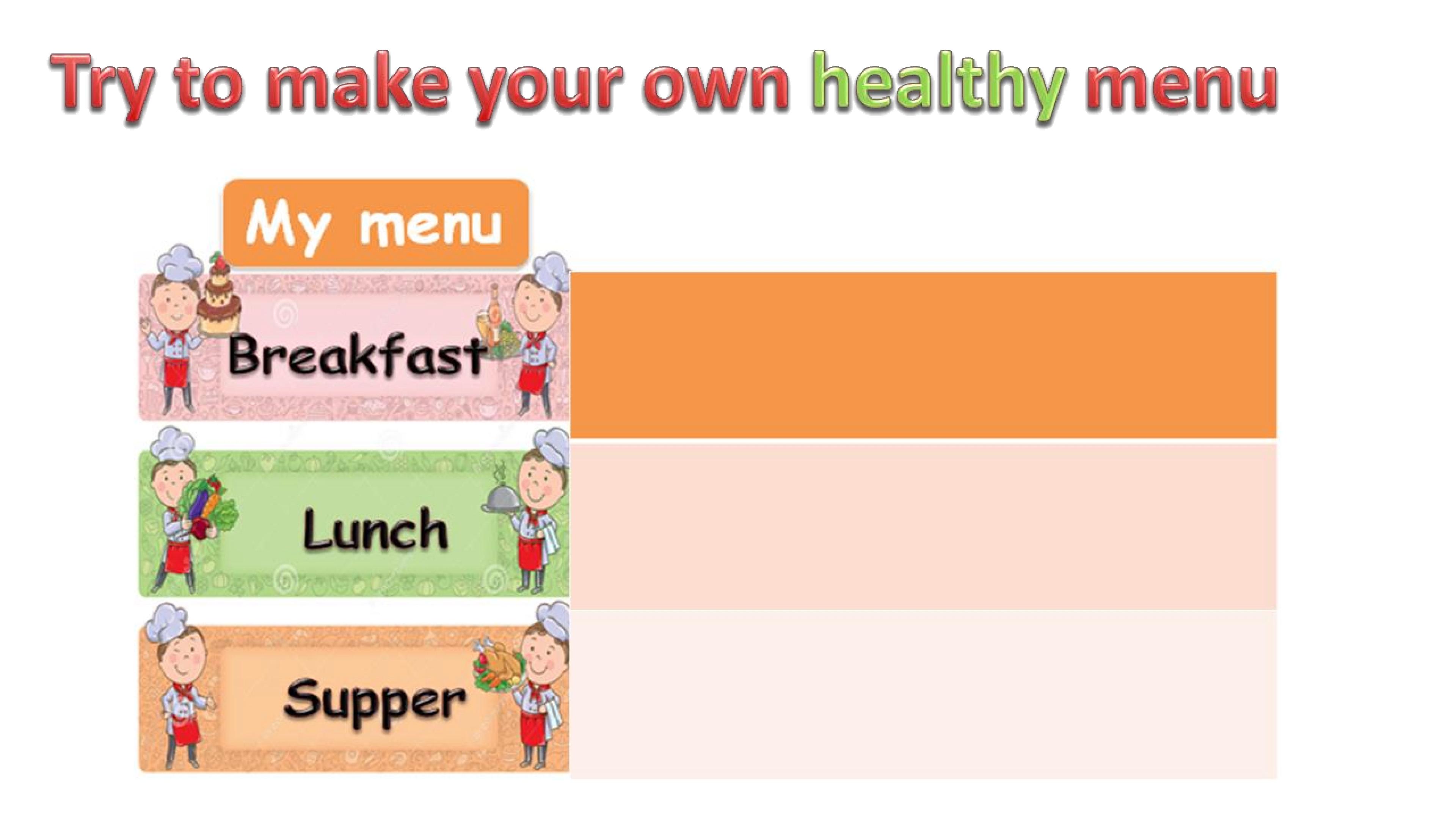 Try to make your own healthy menu

My menu

Breakfast

Lunch

Supper